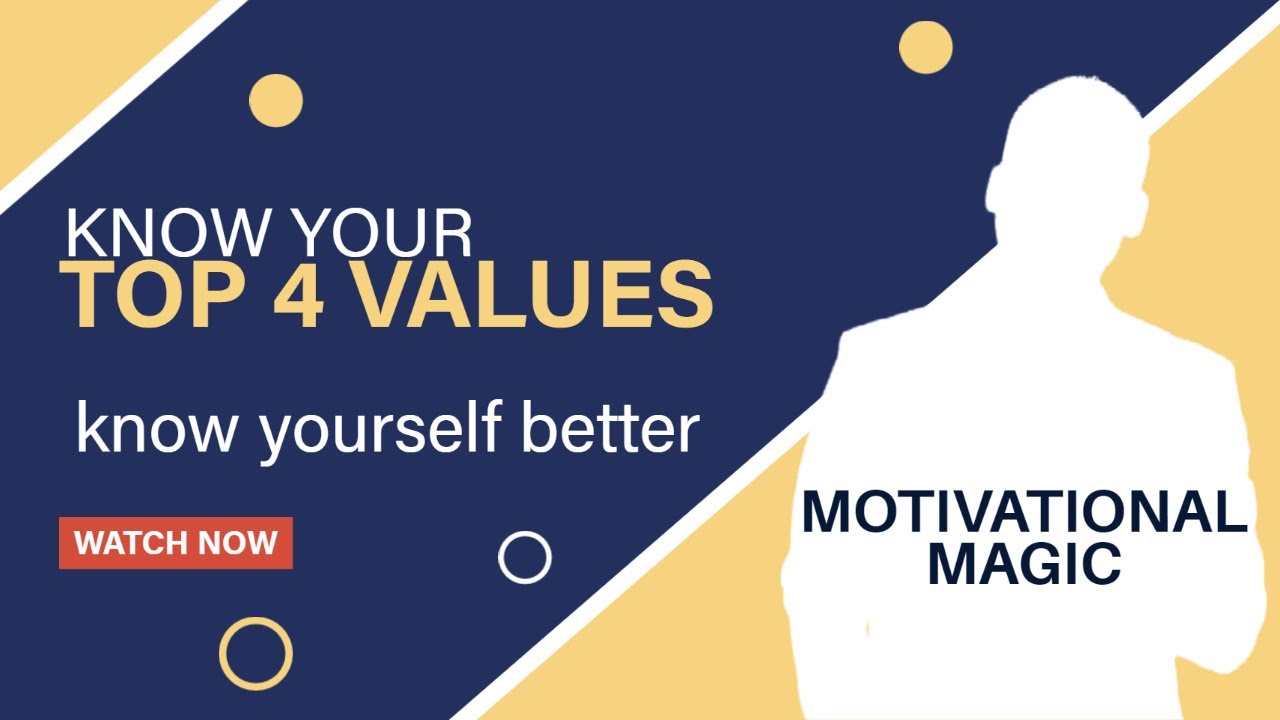 KNOW YOUR
TOP 4 VALUES

know yourself better

WATCH NOW

MOTIVATIONAL
MAGIC